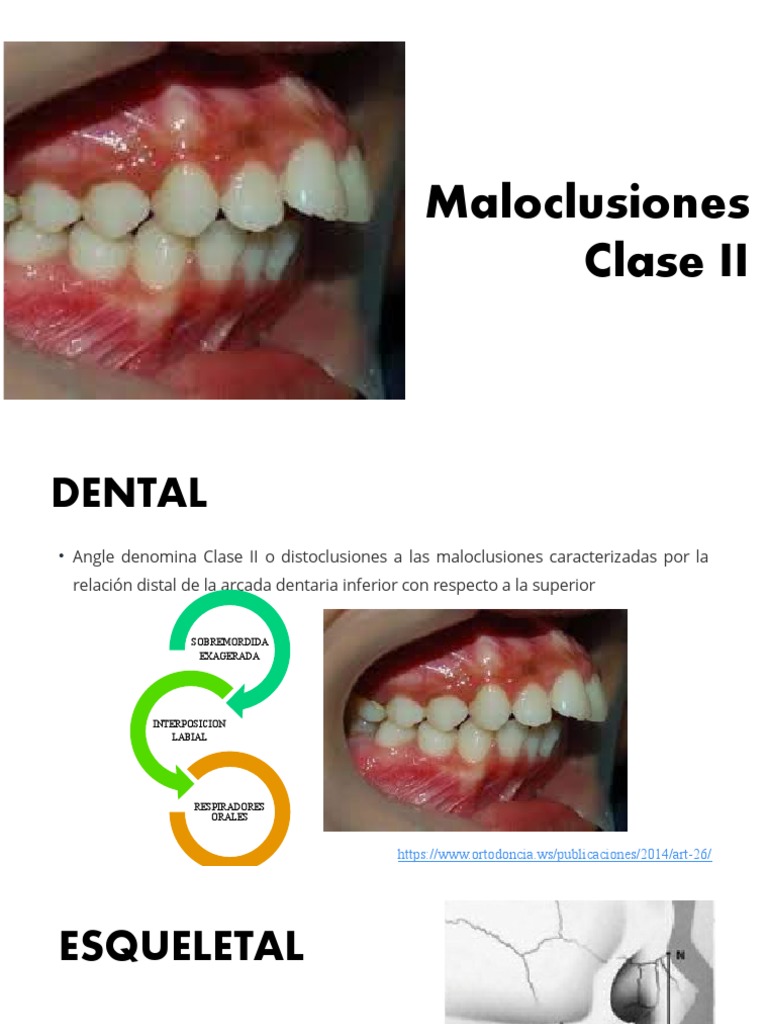 Maloclusiones Clase II

DENTAL

• Angle denomina Clase II o distoclusiones a las maloclusiones caracterizadas por la relación distal de la arcada dentaria inferior con respecto a la superior

SOBREMORDIDA EXAGERADA

INTERPOSICION LABIAL

RESPIRADORES ORALES

https://www.ortodoncia.ws/publicaciones/2014/art-26/

ESQUELETAL

N